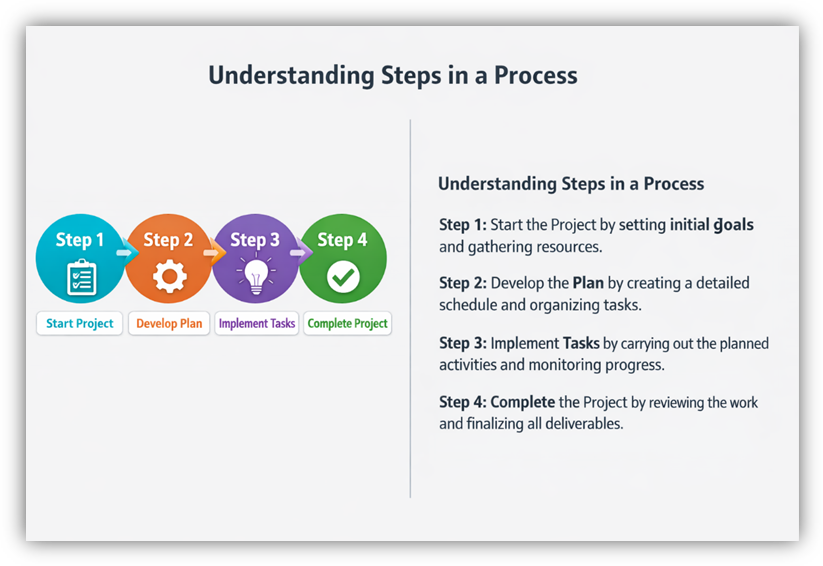 Understanding Steps in a Process

Step 1
Step 2
Step 3
Step 4

Start Project
Develop Plan
Implement Tasks
Complete Project

Understanding Steps in a Process

Step 1: Start the Project by setting initial goals and gathering resources.

Step 2: Develop the Plan by creating a detailed schedule and organizing tasks.

Step 3: Implement Tasks by carrying out the planned activities and monitoring progress.

Step 4: Complete the Project by reviewing the work and finalizing all deliverables.